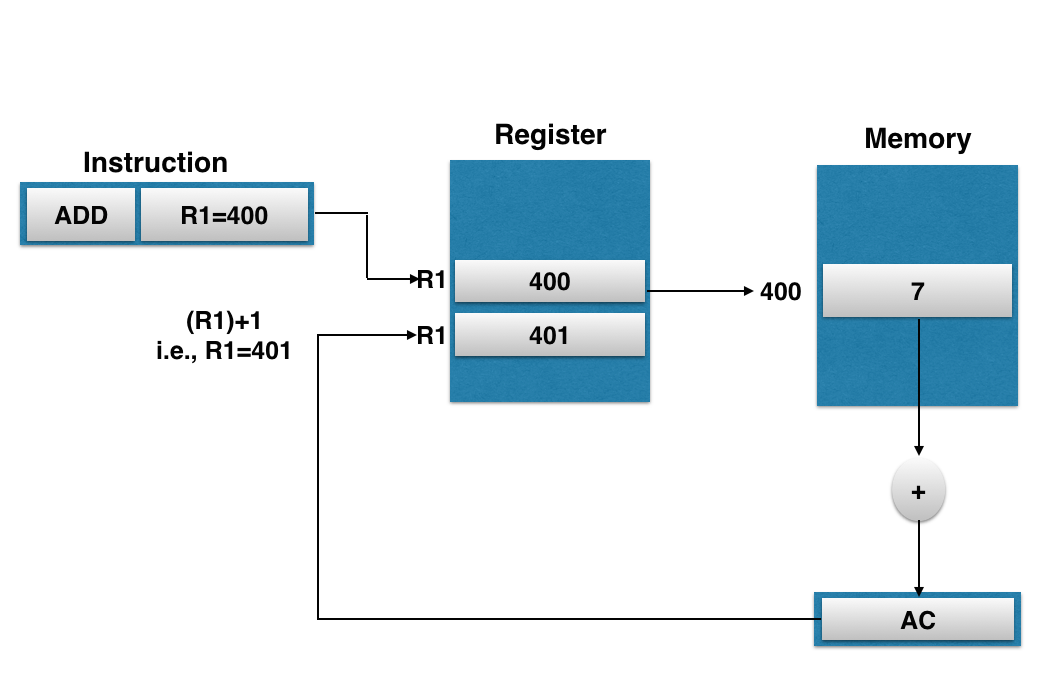 Instruction

ADD R1=400

Register

R1 400

R1 401

(R1)+1
i.e., R1=401

Memory

400 7

+

AC